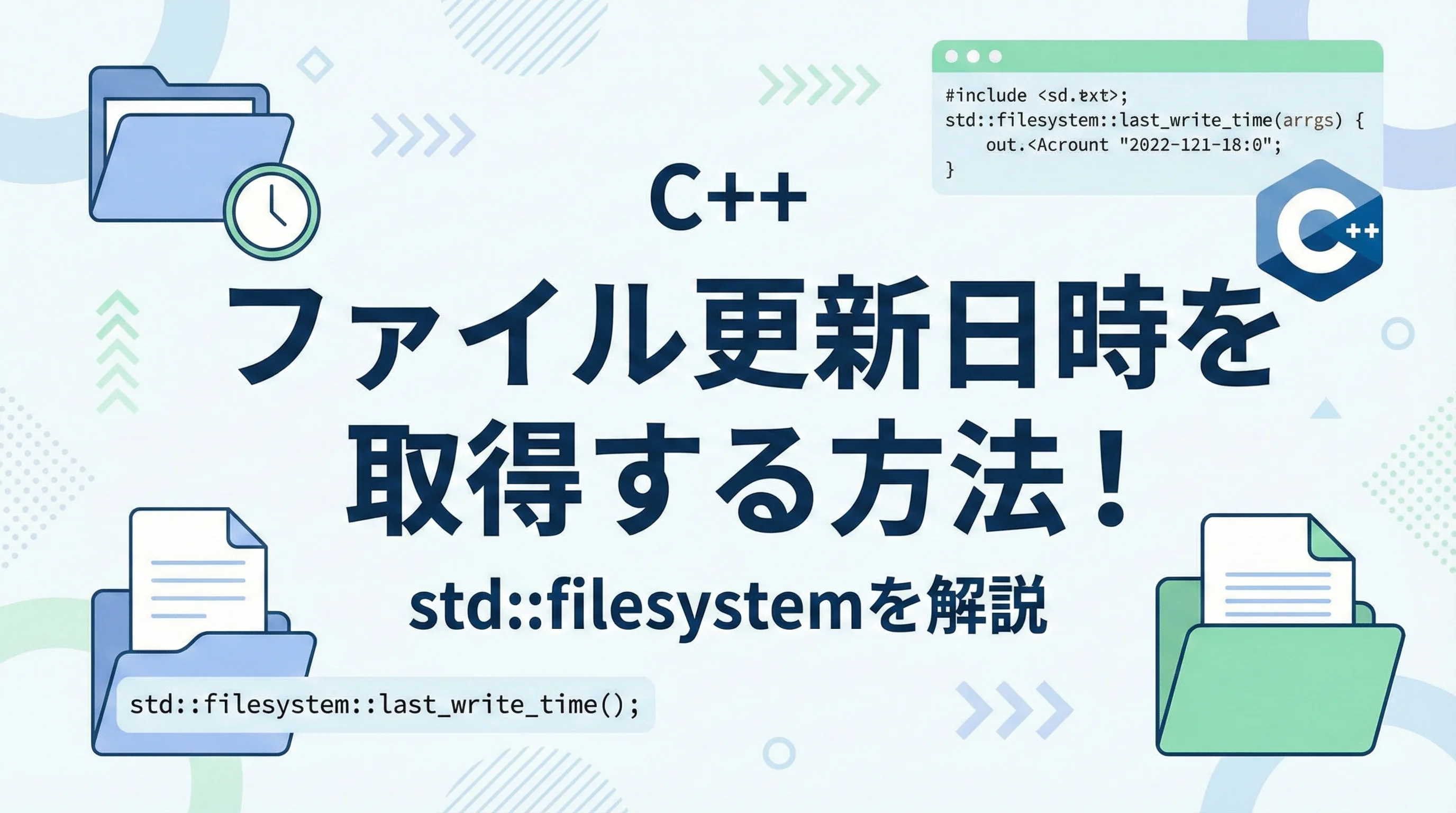 #include <sd.ext>;
std::filesystem::last_write_time(arrgs) {
out.<Acrount "2022-121-18:0";
}

C++

C++

ファイル更新日時を取得する方法！

std::filesystemを解説

std::filesystem::last_write_time();